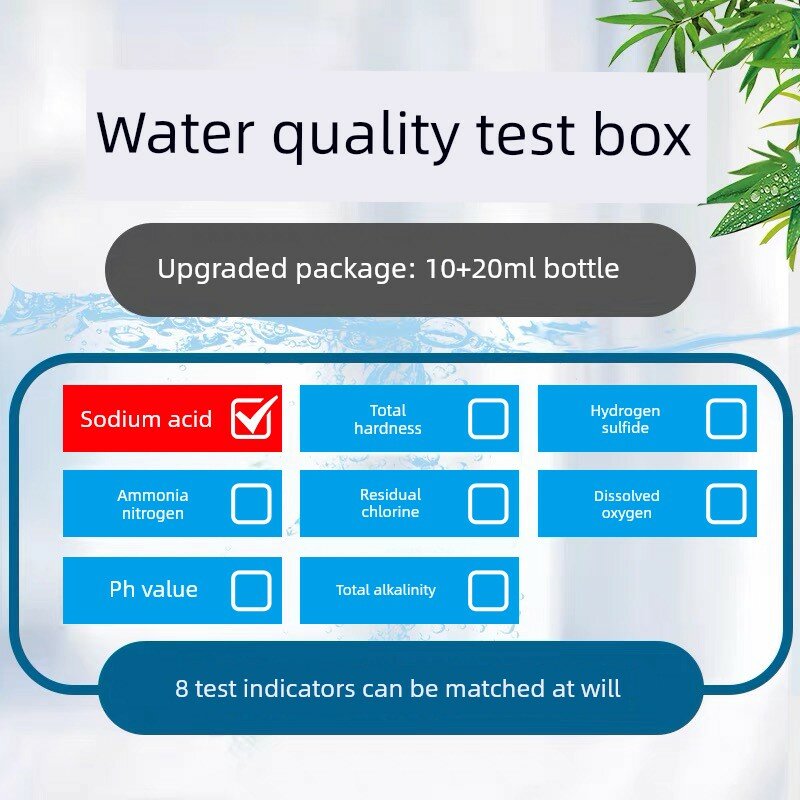 Water quality test box

Upgraded package: 10+20ml bottle

Sodium acid ☑

Total hardness ☐

Hydrogen sulfide ☐

Ammonia nitrogen ☐

Residual chlorine ☐

Dissolved oxygen ☐

Ph value ☐

Total alkalinity ☐

8 test indicators can be matched at will